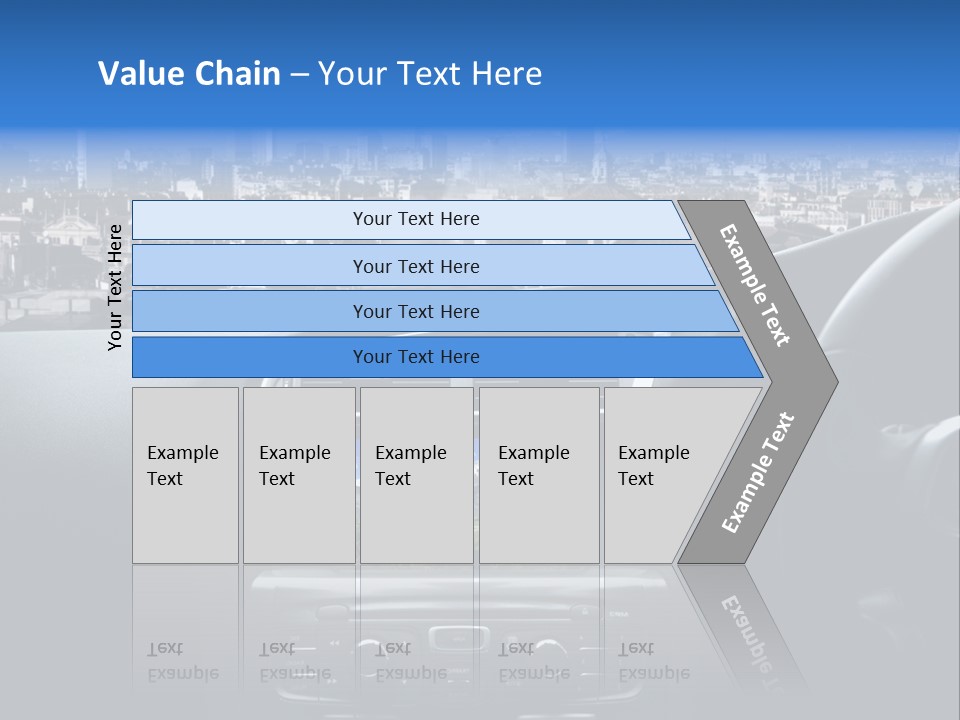 Value Chain – Your Text Here

Your Text Here

Your Text Here

Your Text Here

Your Text Here

Your Text Here

Example Text

Example Text

Example Text

Example Text

Example Text

Example Text

Example Text